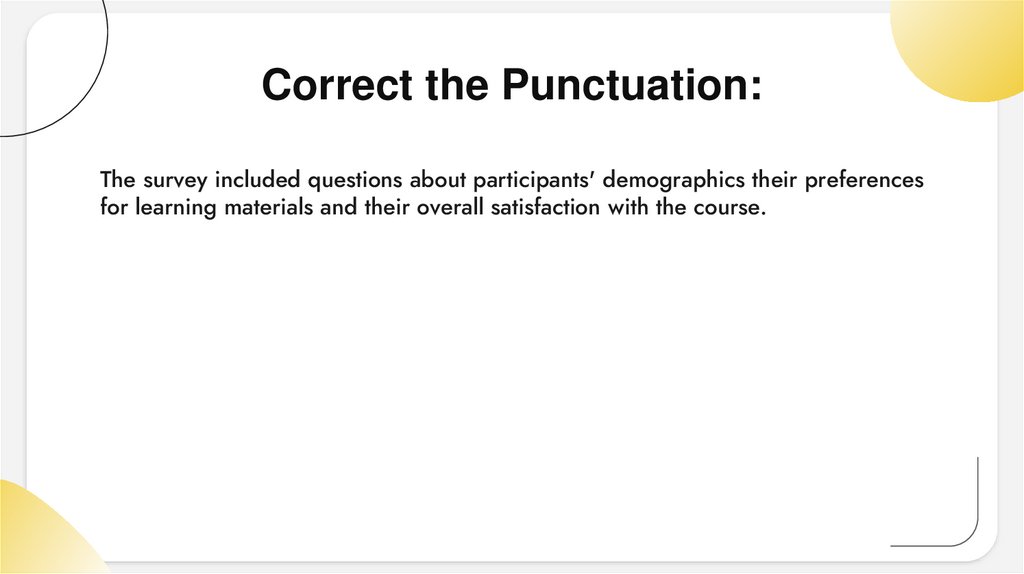 Correct the Punctuation:

The survey included questions about participants' demographics their preferences for learning materials and their overall satisfaction with the course.